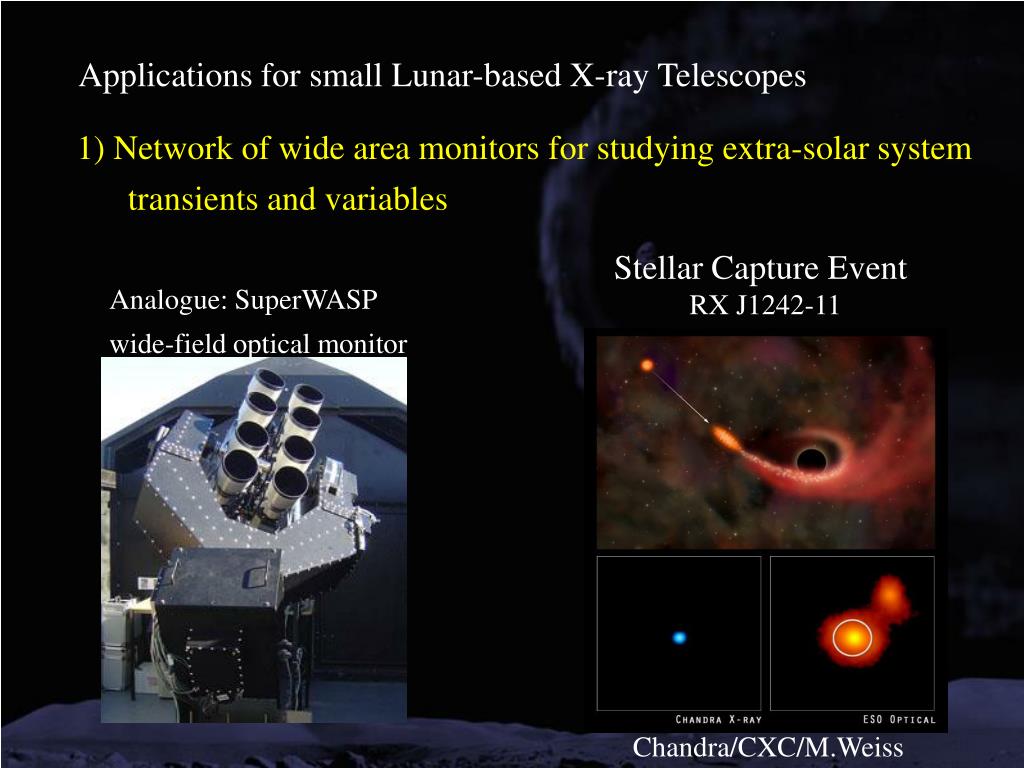 Applications for small Lunar-based X-ray Telescopes

1) Network of wide area monitors for studying extra-solar system transients and variables

Analogue: SuperWASP wide-field optical monitor

Stellar Capture Event
RX J1242-11

CHANDRA X-RAY

ESO OPTICAL

Chandra/CXC/M.Weiss